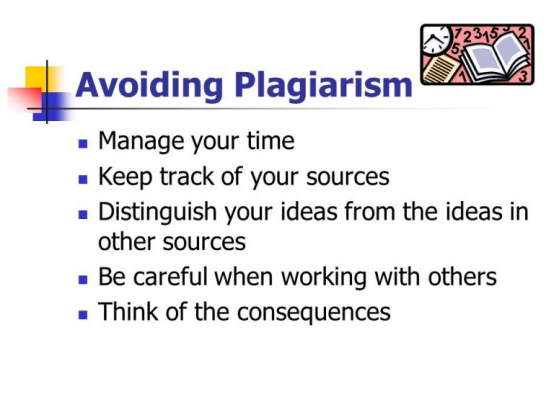 Avoiding Plagiarism

- Manage your time
- Keep track of your sources
- Distinguish your ideas from the ideas in other sources
- Be careful when working with others
- Think of the consequences